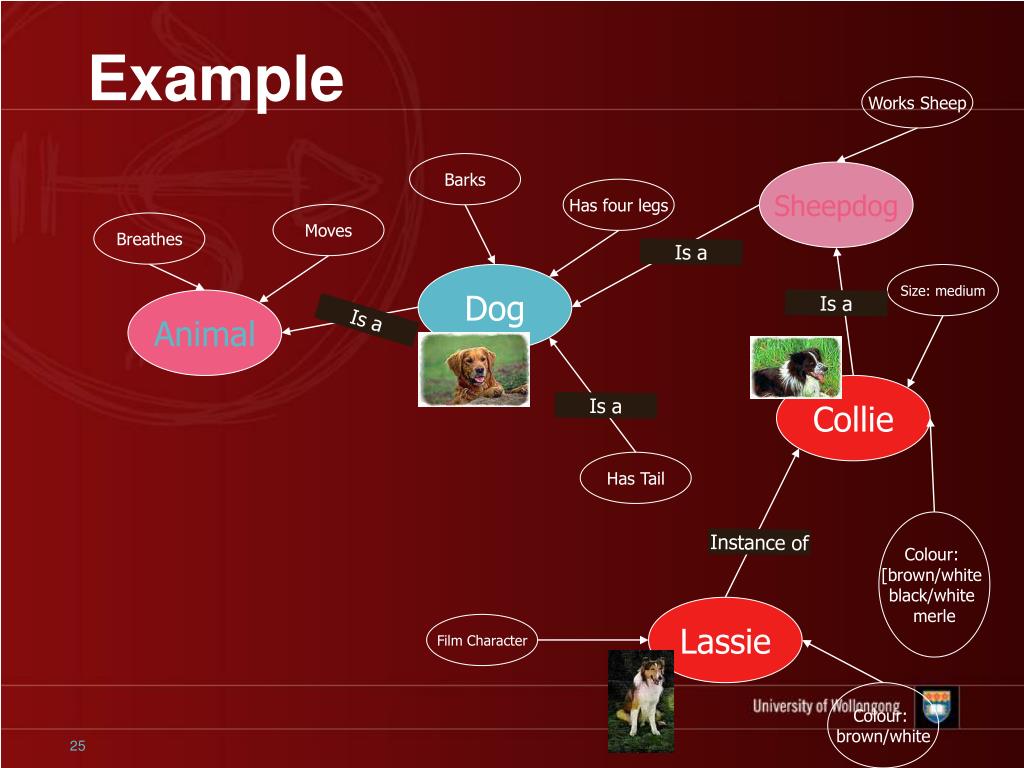 Example

Works Sheep

Barks

Has four legs

Sheepdog

Breathes

Moves

Is a

Size: medium

Animal

Is a

Dog

Is a

Is a

Collie

Has Tail

Instance of

Colour: [brown/white black/white merle

Film Character

Lassie

University of Wollongong

Colour: brown/white

25